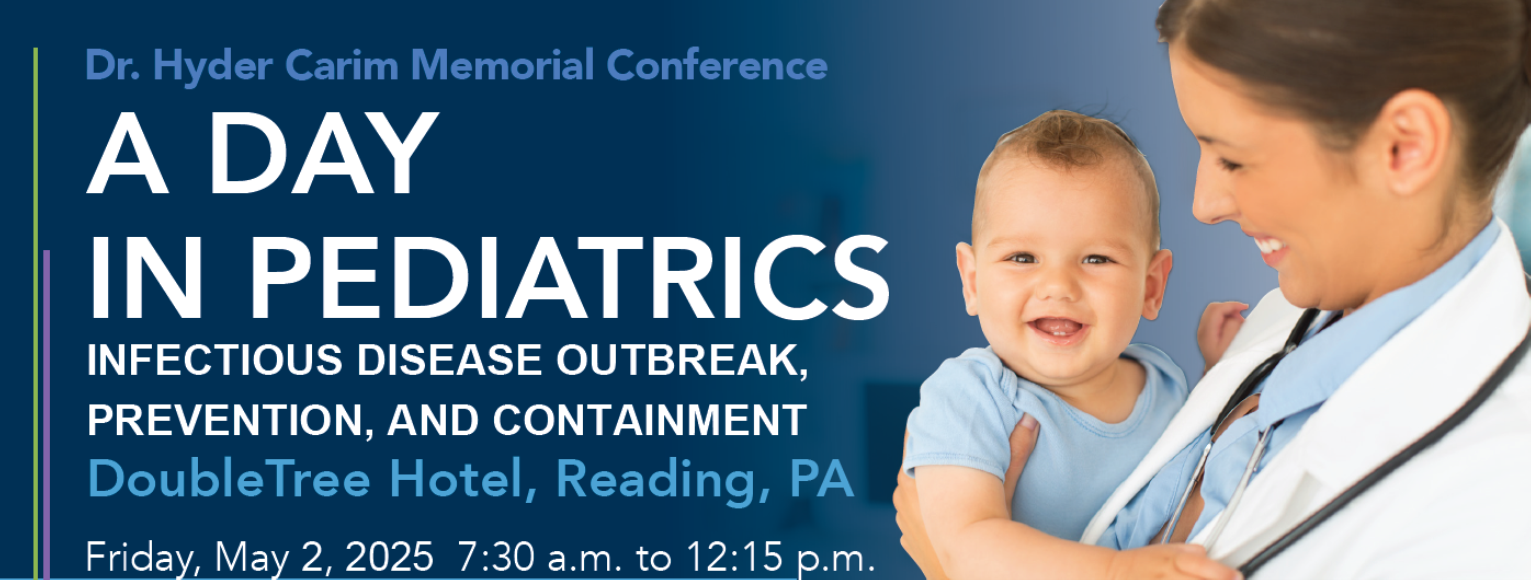 Dr. Hyder Carim Memorial Conference

A DAY IN PEDIATRICS

INFECTIOUS DISEASE OUTBREAK, PREVENTION, AND CONTAINMENT

DoubleTree Hotel, Reading, PA

Friday, May 2, 2025 7:30 a.m. to 12:15 p.m.